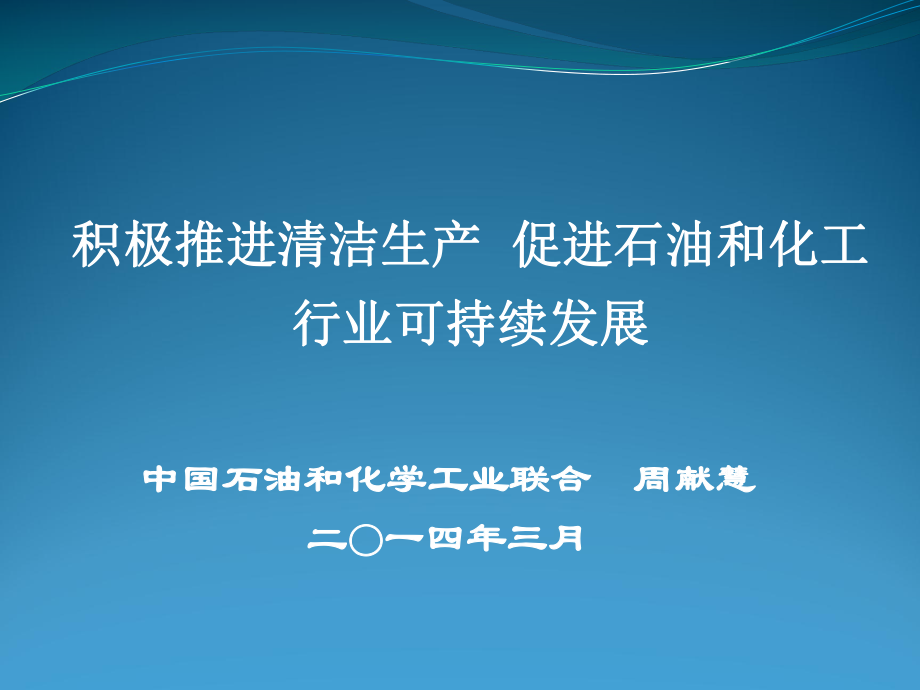 积极推进清洁生产 促进石油和化工行业可持续发展

中国石油和化学工业联合 周献慧
二〇一四年三月